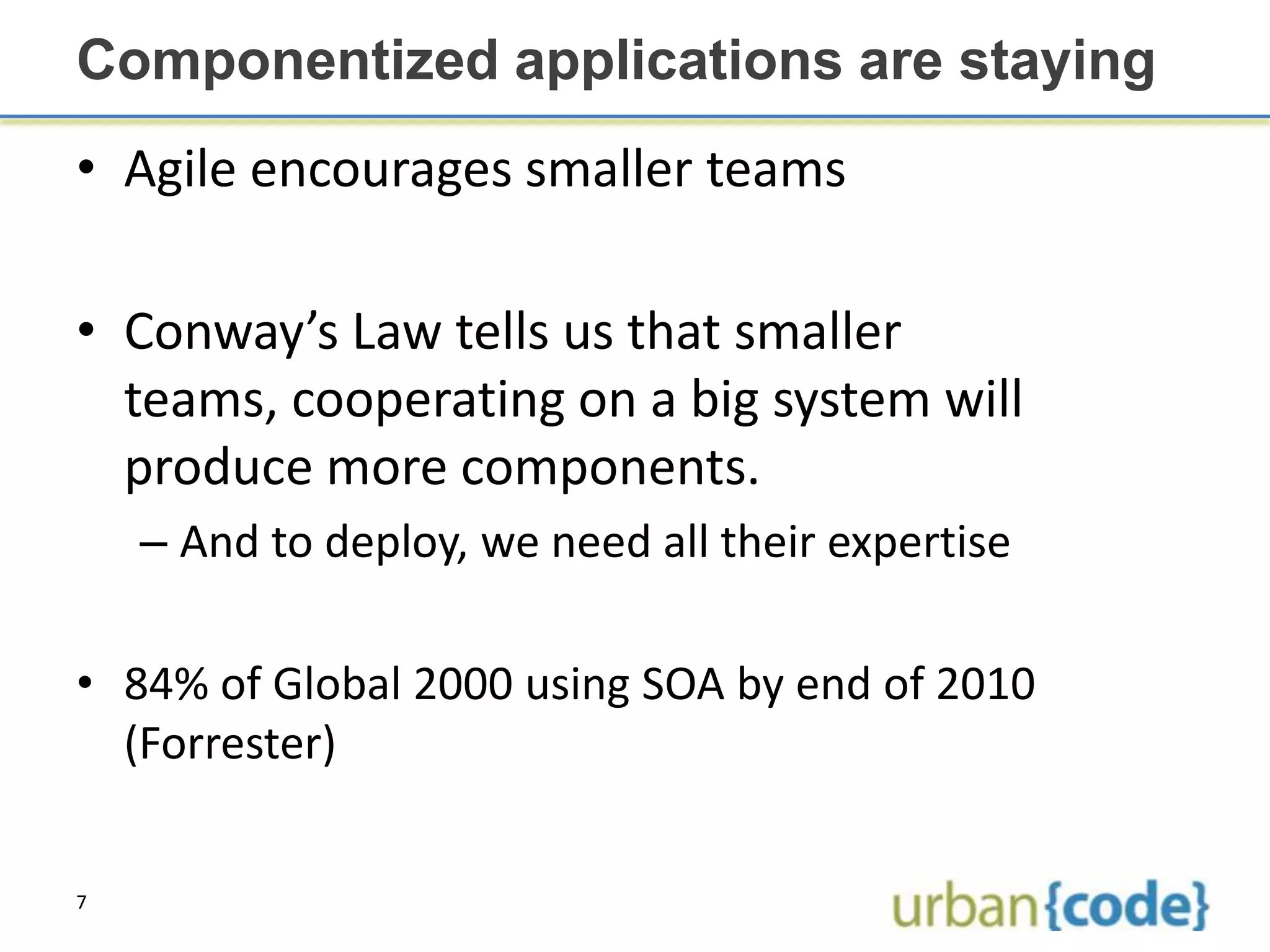 Componentized applications are staying

• Agile encourages smaller teams

• Conway's Law tells us that smaller teams, cooperating on a big system will produce more components.

– And to deploy, we need all their expertise

• 84% of Global 2000 using SOA by end of 2010 (Forrester)

7

urban{code}